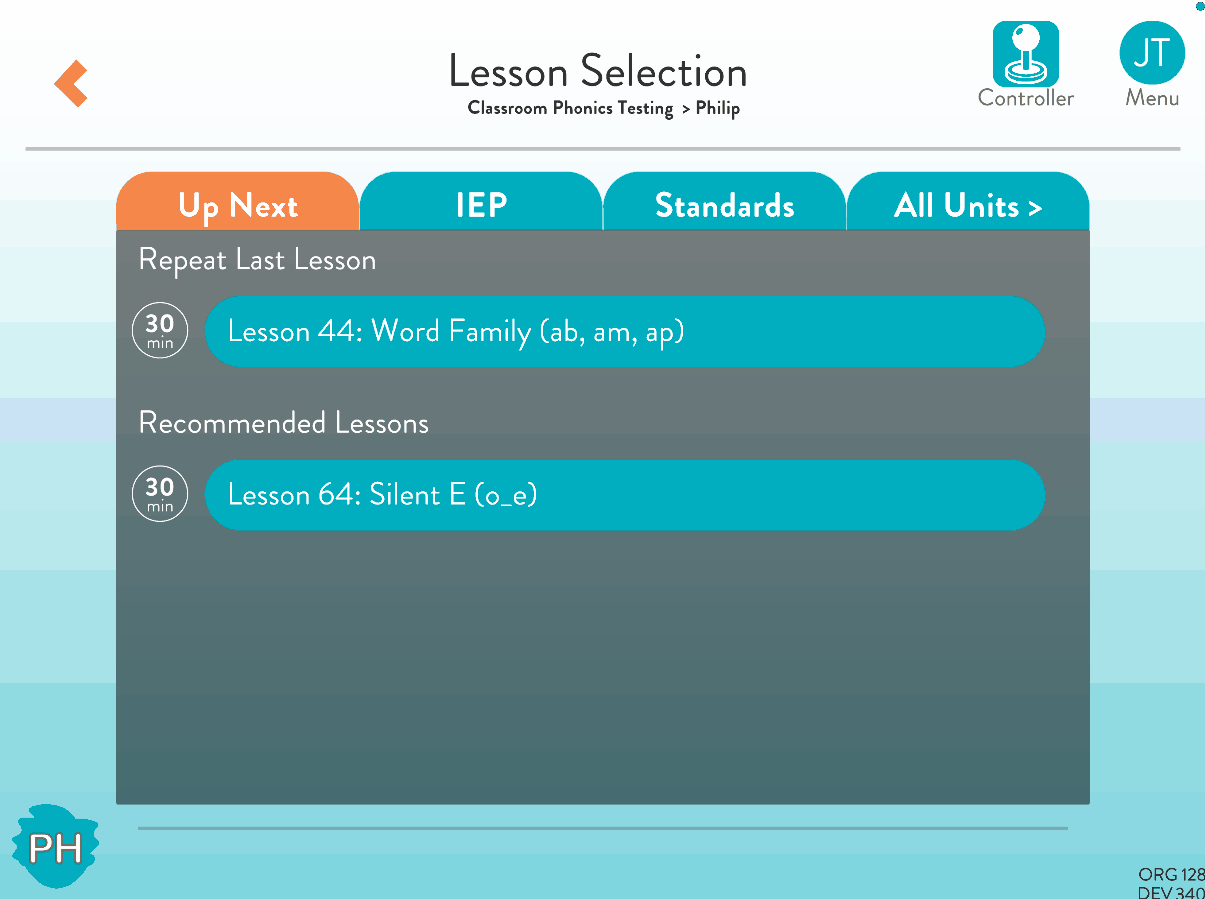 Lesson Selection
Classroom Phonics Testing > Philip

Controller

JT
Menu

Up Next
IEP
Standards
All Units >

Repeat Last Lesson

30 min
Lesson 44: Word Family (ab, am, ap)

Recommended Lessons

30 min
Lesson 64: Silent E (o_e)

PH

ORG 128
DEV 340